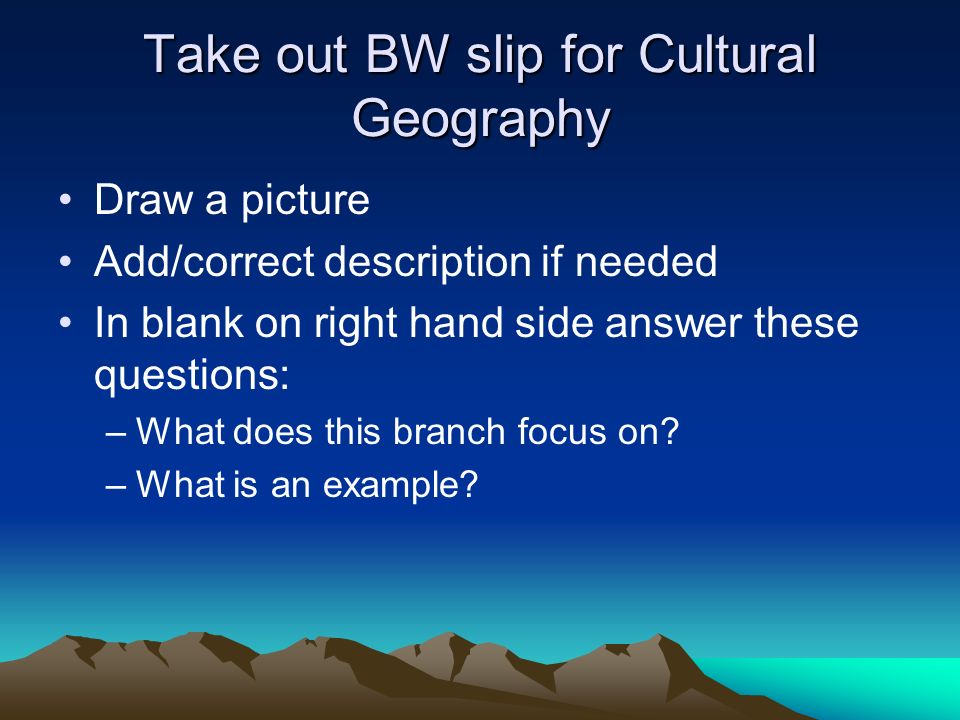 Take out BW slip for Cultural Geography

• Draw a picture
• Add/correct description if needed
• In blank on right hand side answer these questions:
– What does this branch focus on?
– What is an example?